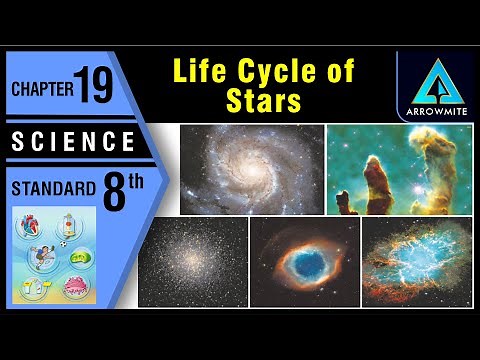 CHAPTER 19

SCIENCE

STANDARD 8th

Life Cycle of Stars

ARROWMITE